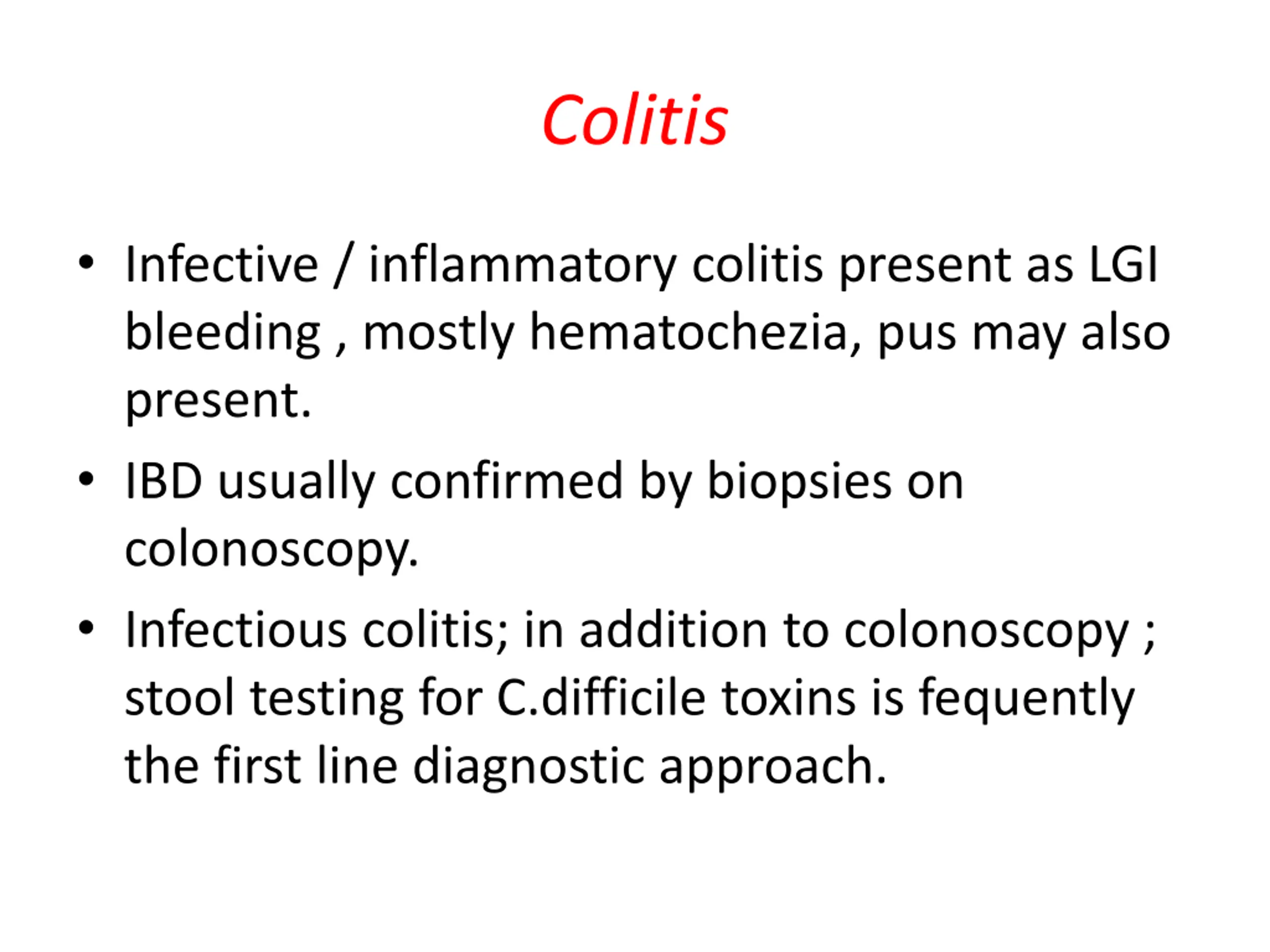 Colitis

• Infective / inflammatory colitis present as LGI bleeding , mostly hematochezia, pus may also present.

• IBD usually confirmed by biopsies on colonoscopy.

• Infectious colitis; in addition to colonoscopy ; stool testing for C.difficile toxins is fequently the first line diagnostic approach.